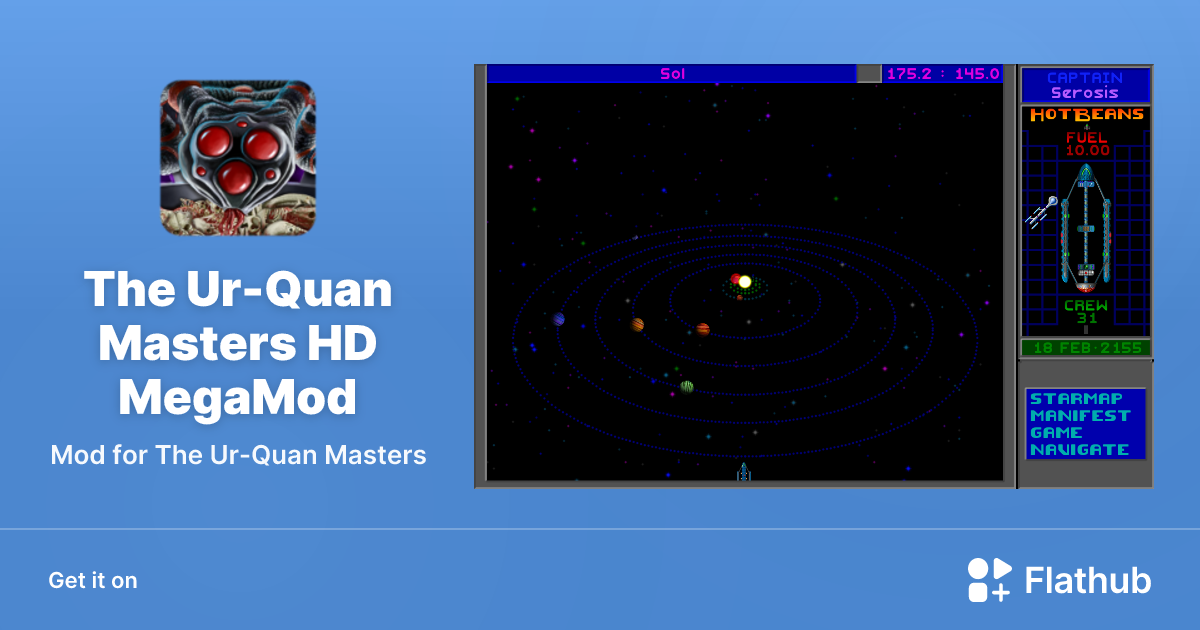 The Ur-Quan Masters HD MegaMod

Mod for The Ur-Quan Masters

Sol

175.2 : 145.0

CAPTAIN
Serosis

HOTBEANS

FUEL
10.00

CREW
31

18 FEB·2155

STARMAP
MANIFEST
GAME
NAVIGATE

Get it on

Flathub